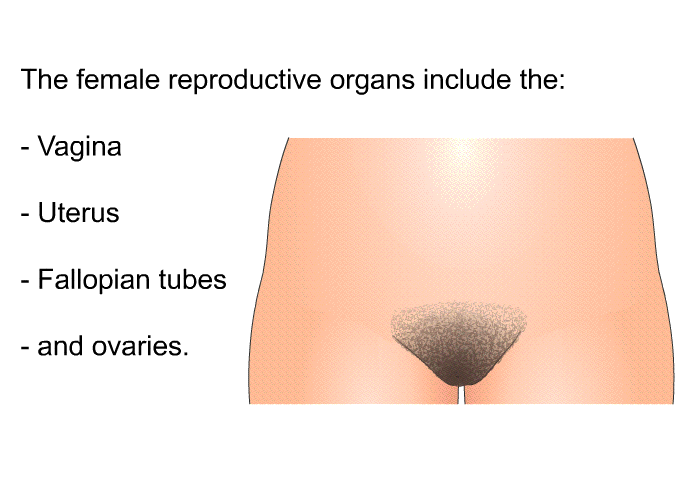 The female reproductive organs include the:

- Vagina

- Uterus

- Fallopian tubes

- and ovaries.